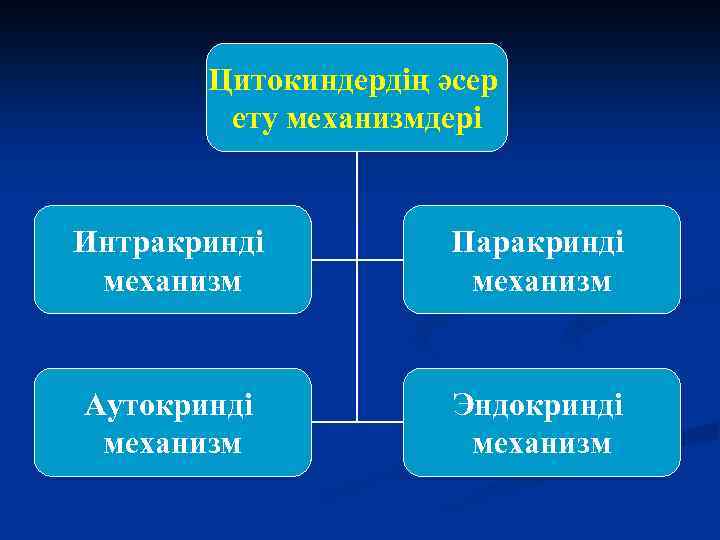 Цитокиндердің әсер ету механизмдері

Интракринді механизм

Паракринді механизм

Аутокринді механизм

Эндокринді механизм